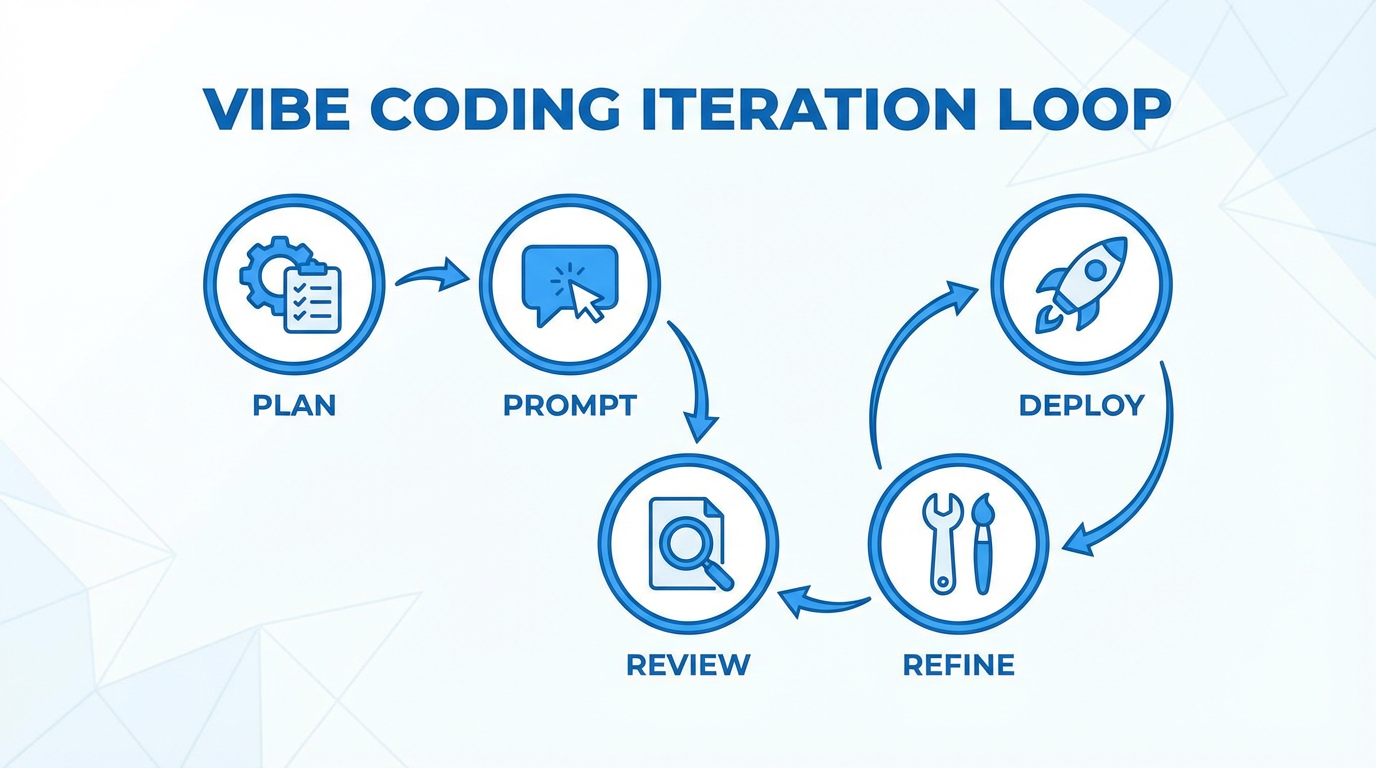 VIBE CODING ITERATION LOOP

PLAN

PROMPT

DEPLOY

REVIEW

REFINE